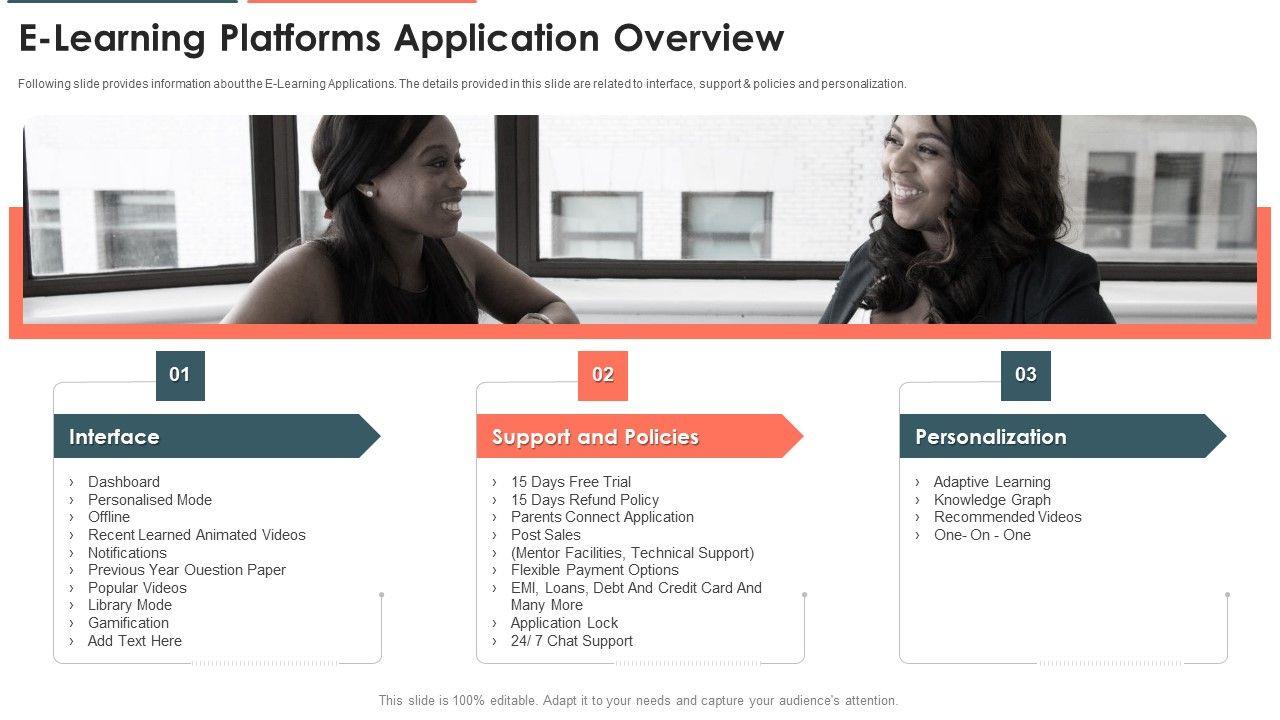 E-Learning Platforms Application Overview

Following slide provides information about the E-Learning Applications. The details provided in this slide are related to interface, support & policies and personalization.

01

Interface

› Dashboard
› Personalised Mode
› Offline
› Recent Learned Animated Videos
› Notifications
› Previous Year Ouestion Paper
› Popular Videos
› Library Mode
› Gamification
› Add Text Here

02

Support and Policies

› 15 Days Free Trial
› 15 Days Refund Policy
› Parents Connect Application
› Post Sales
› (Mentor Facilities, Technical Support)
› Flexible Payment Options
› EMI, Loans, Debt And Credit Card And Many More
› Application Lock
› 24/ 7 Chat Support

03

Personalization

› Adaptive Learning
› Knowledge Graph
› Recommended Videos
› One- On - One

This slide is 100% editable. Adapt it to your needs and capture your audience's attention.